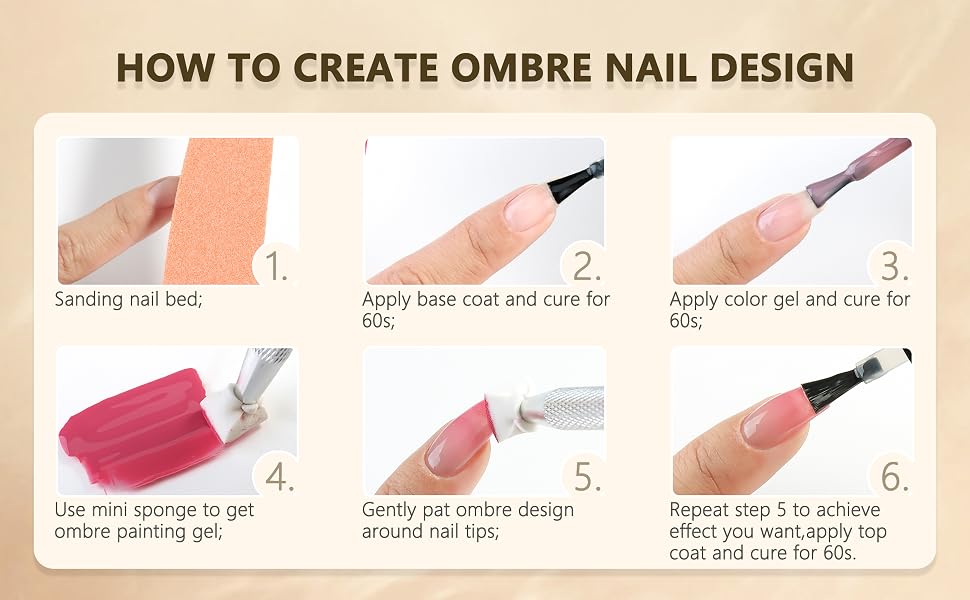 HOW TO CREATE OMBRE NAIL DESIGN

1.
Sanding nail bed;

2.
Apply base coat and cure for 60s;

3.
Apply color gel and cure for 60s;

4.
Use mini sponge to get ombre painting gel;

5.
Gently pat ombre design around nail tips;

6.
Repeat step 5 to achieve effect you want,apply top coat and cure for 60s.